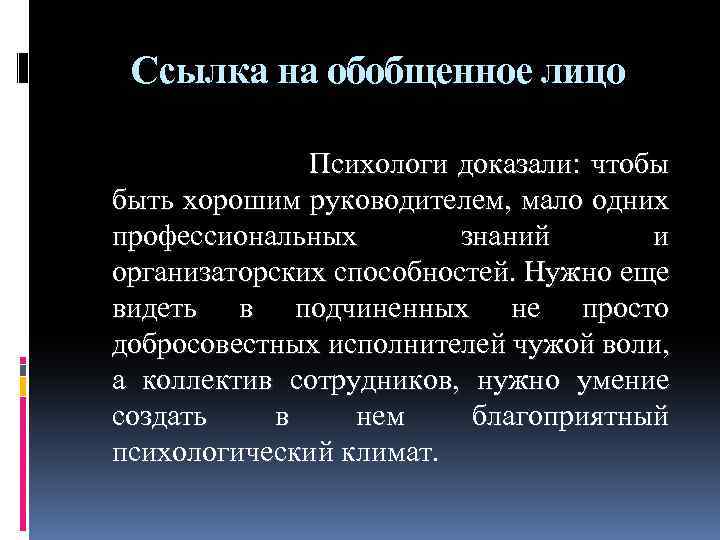 Ссылка на обобщенное лицо

Психологи доказали: чтобы быть хорошим руководителем, мало одних профессиональных знаний и организаторских способностей. Нужно еще видеть в подчиненных не просто добросовестных исполнителей чужой воли, а коллектив сотрудников, нужно умение создать в нем благоприятный психологический климат.